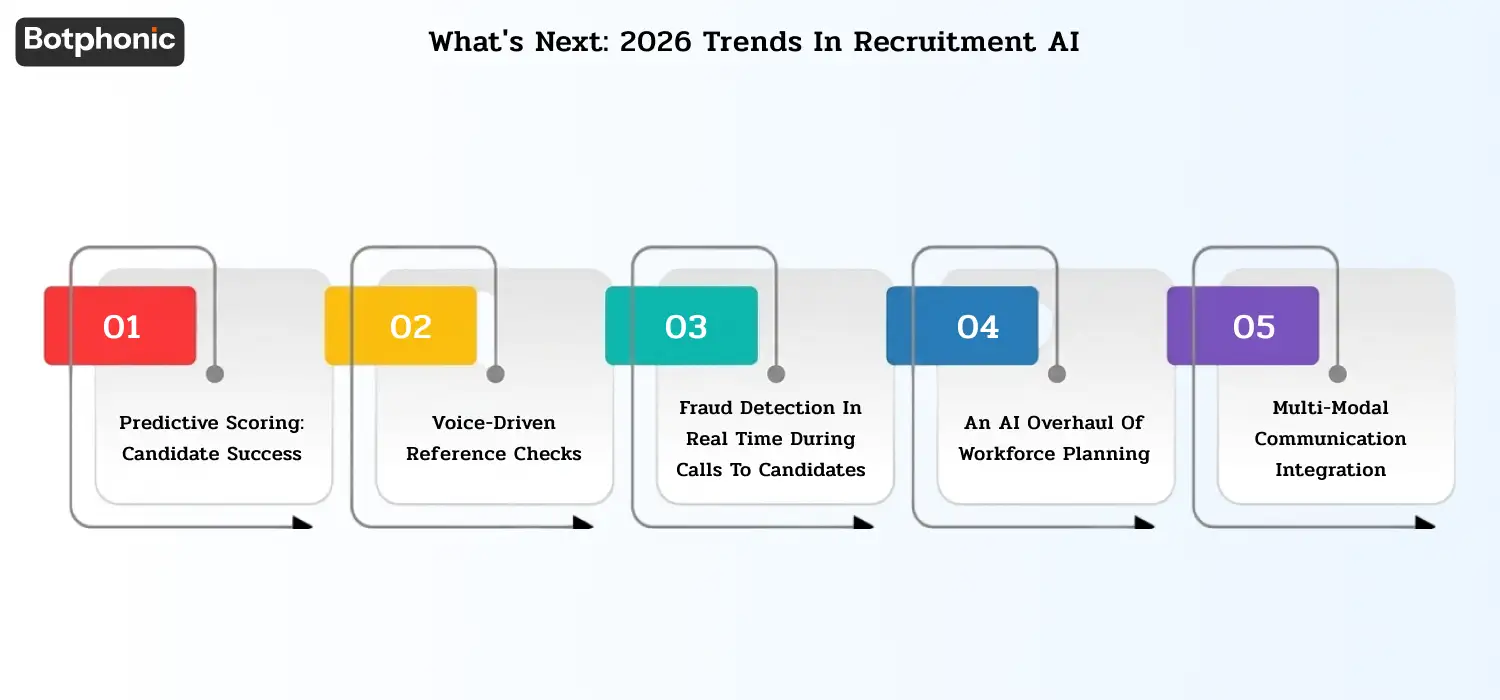 Botphonic

What's Next: 2026 Trends In Recruitment AI

01

Predictive Scoring: Candidate Success

02

Voice-Driven Reference Checks

03

Fraud Detection In Real Time During Calls To Candidates

04

An AI Overhaul Of Workforce Planning

05

Multi-Modal Communication Integration